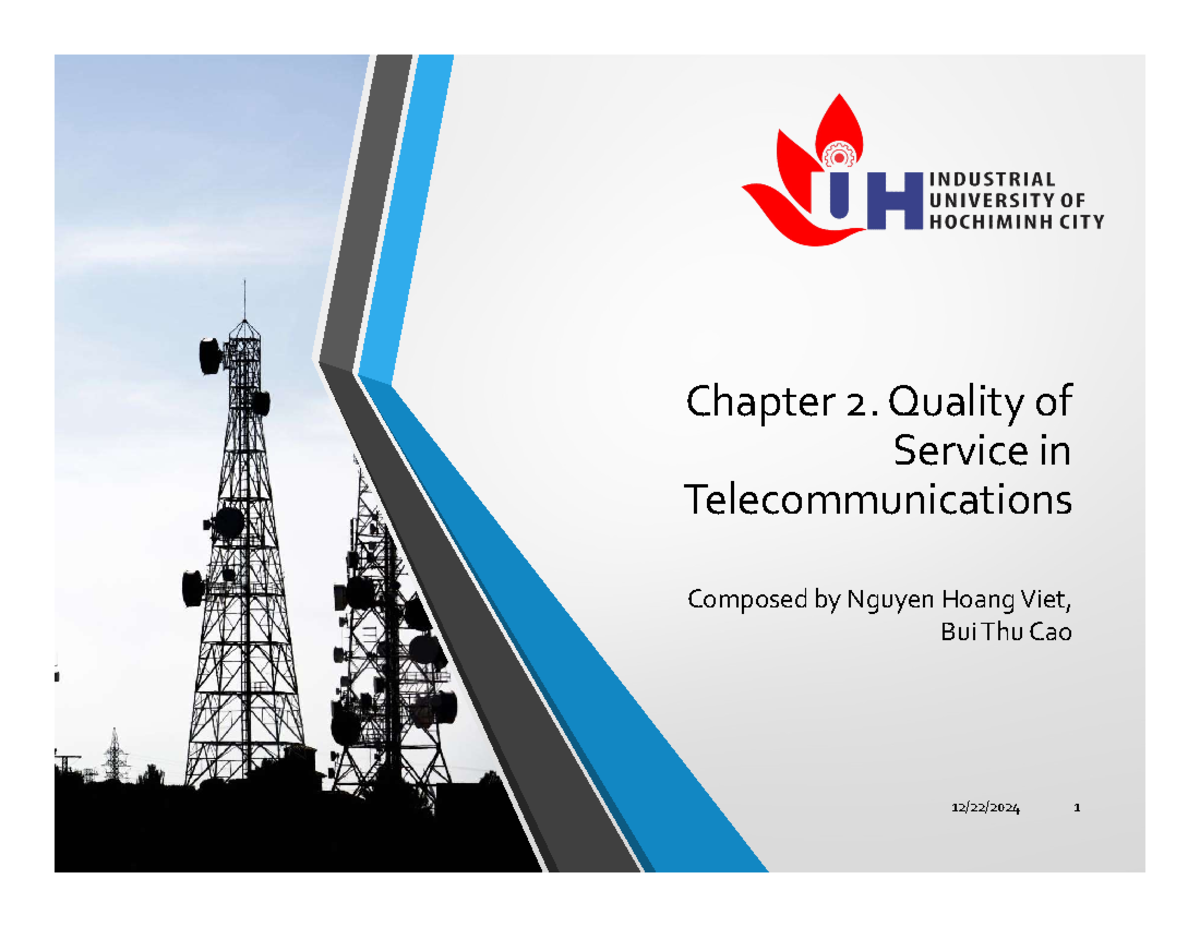 IUH INDUSTRIAL UNIVERSITY OF HOCHIMINH CITY

Chapter 2. Quality of Service in Telecommunications

Composed by Nguyen Hoang Viet, Bui Thu Cao

12/22/2024

1